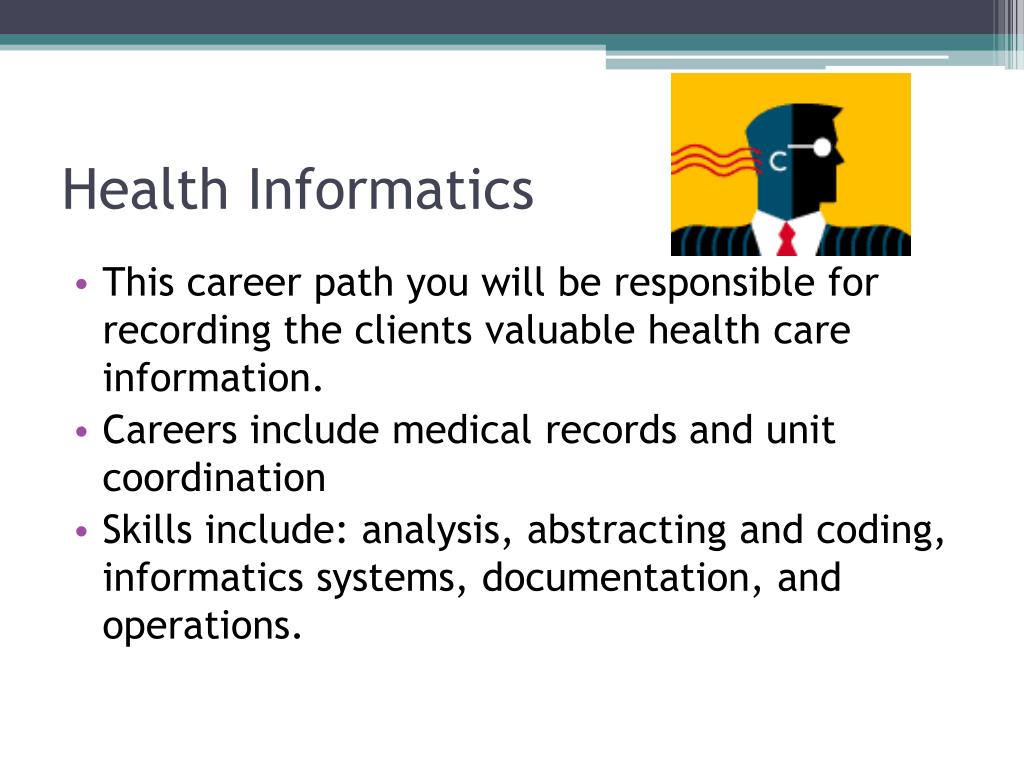 Health Informatics

• This career path you will be responsible for recording the clients valuable health care information.
• Careers include medical records and unit coordination
• Skills include: analysis, abstracting and coding, informatics systems, documentation, and operations.